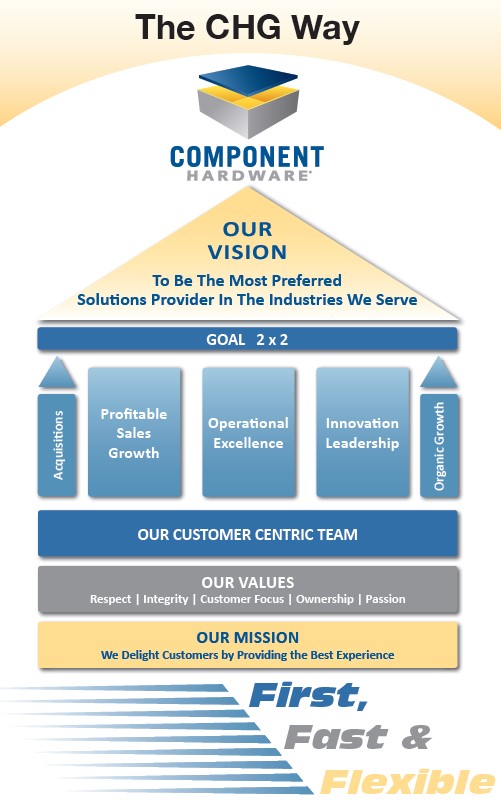 The CHG Way

COMPONENT
HARDWARE®

OUR VISION
To Be The Most Preferred Solutions Provider In The Industries We Serve

GOAL 2 x 2

Acquisitions

Profitable Sales Growth

Operational Excellence

Innovation Leadership

Organic Growth

OUR CUSTOMER CENTRIC TEAM

OUR VALUES
Respect | Integrity | Customer Focus | Ownership | Passion

OUR MISSION
We Delight Customers by Providing the Best Experience

First, Fast & Flexible